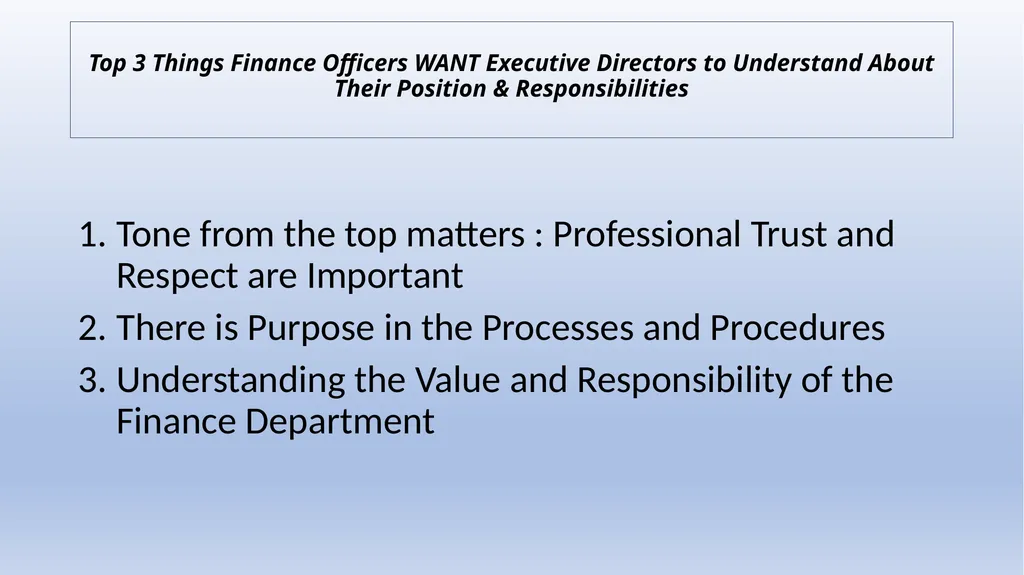 Top 3 Things Finance Officers WANT Executive Directors to Understand About Their Position & Responsibilities

1. Tone from the top matters : Professional Trust and Respect are Important
2. There is Purpose in the Processes and Procedures
3. Understanding the Value and Responsibility of the Finance Department